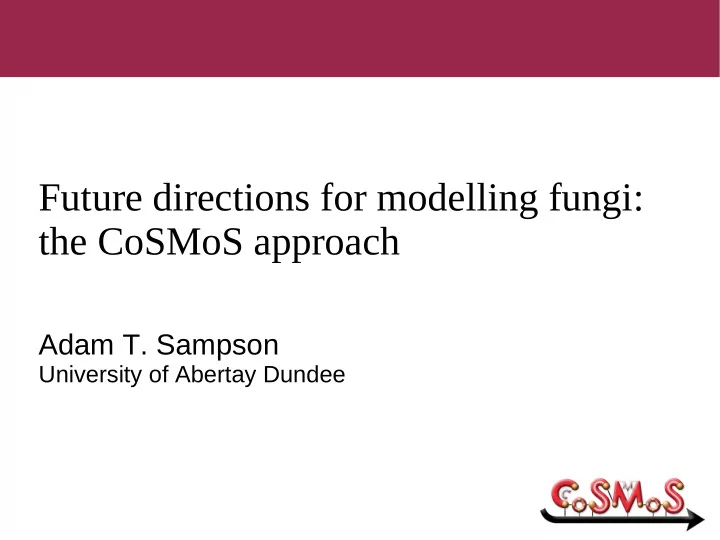 Future directions for modelling fungi: the CoSMoS approach

Adam T. Sampson
University of Abertay Dundee

CoSMoS